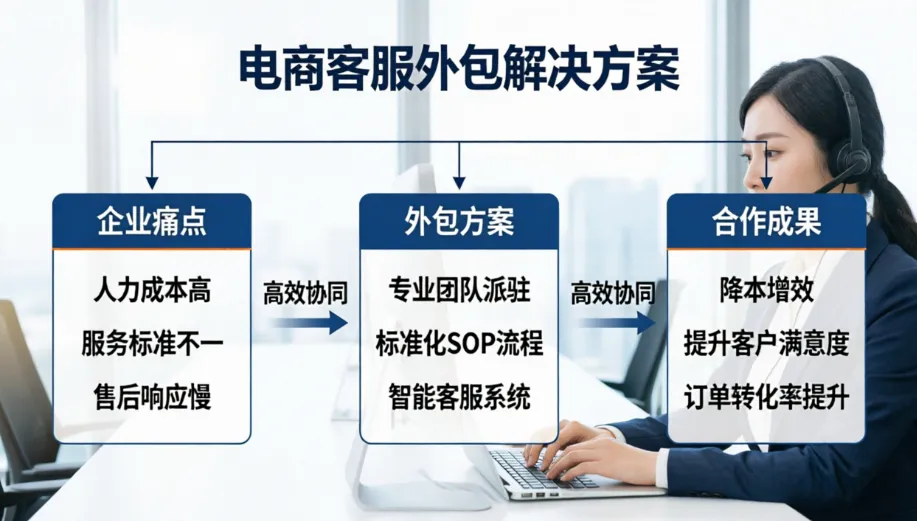 电商客服外包解决方案

企业痛点

人力成本高
服务标准不一
售后响应慢

高效协同

外包方案

专业团队派驻
标准化SOP流程
智能客服系统

高效协同

合作成果

降本增效
提升客户满意度
订单转化率提升